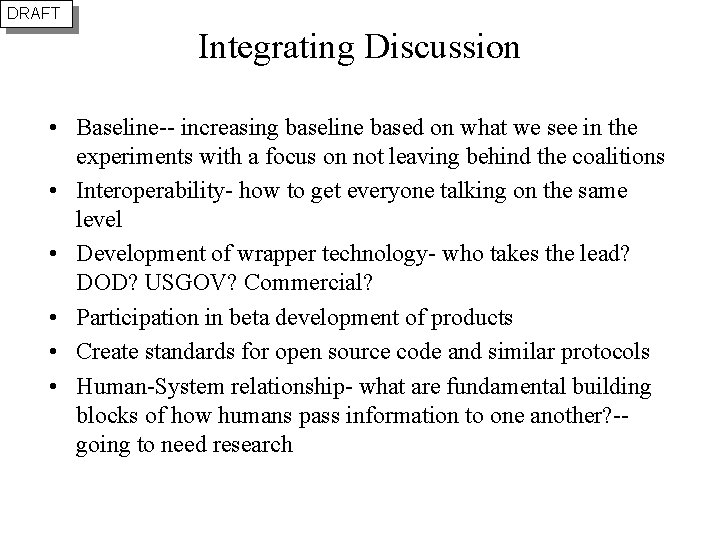 DRAFT

Integrating Discussion

• Baseline-- increasing baseline based on what we see in the experiments with a focus on not leaving behind the coalitions
• Interoperability- how to get everyone talking on the same level
• Development of wrapper technology- who takes the lead? DOD? USGOV? Commercial?
• Participation in beta development of products
• Create standards for open source code and similar protocols
• Human-System relationship- what are fundamental building blocks of how humans pass information to one another?-- going to need research